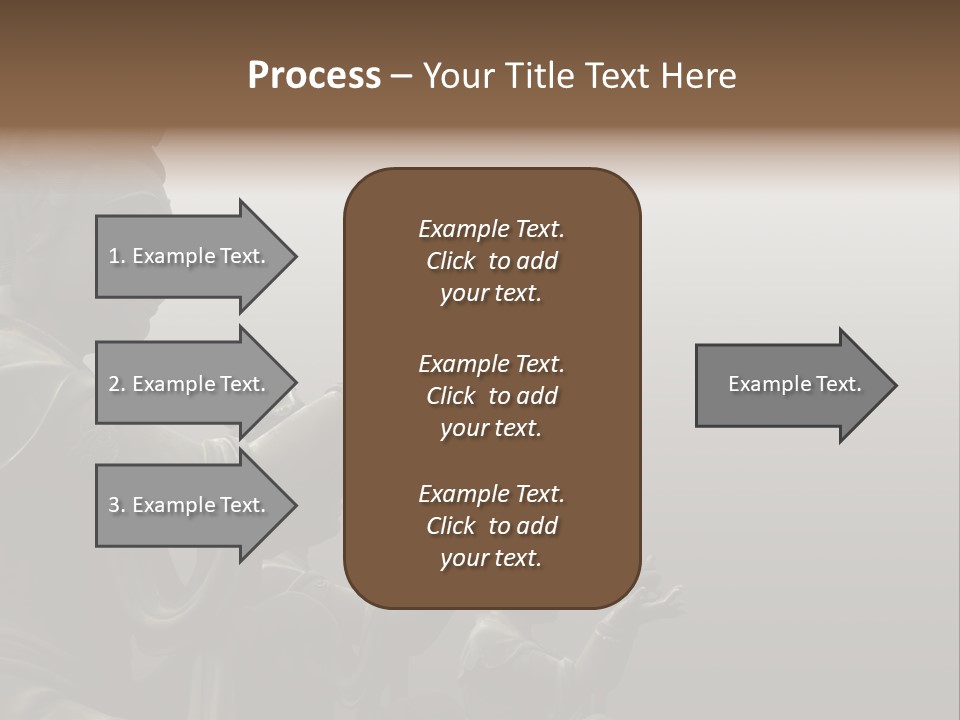 Process – Your Title Text Here

1. Example Text.

2. Example Text.

3. Example Text.

Example Text. Click to add your text.

Example Text. Click to add your text.

Example Text. Click to add your text.

Example Text.